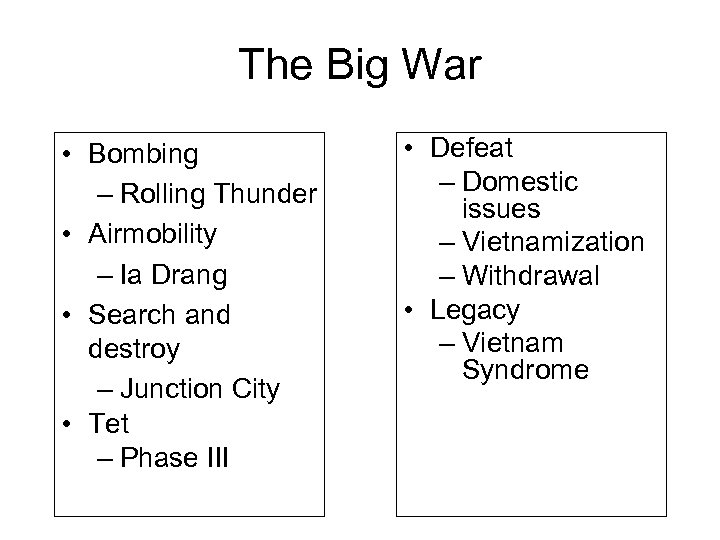 The Big War

• Bombing
– Rolling Thunder
• Airmobility
– Ia Drang
• Search and destroy
– Junction City
• Tet
– Phase III

• Defeat
– Domestic issues
– Vietnamization
– Withdrawal
• Legacy
– Vietnam Syndrome